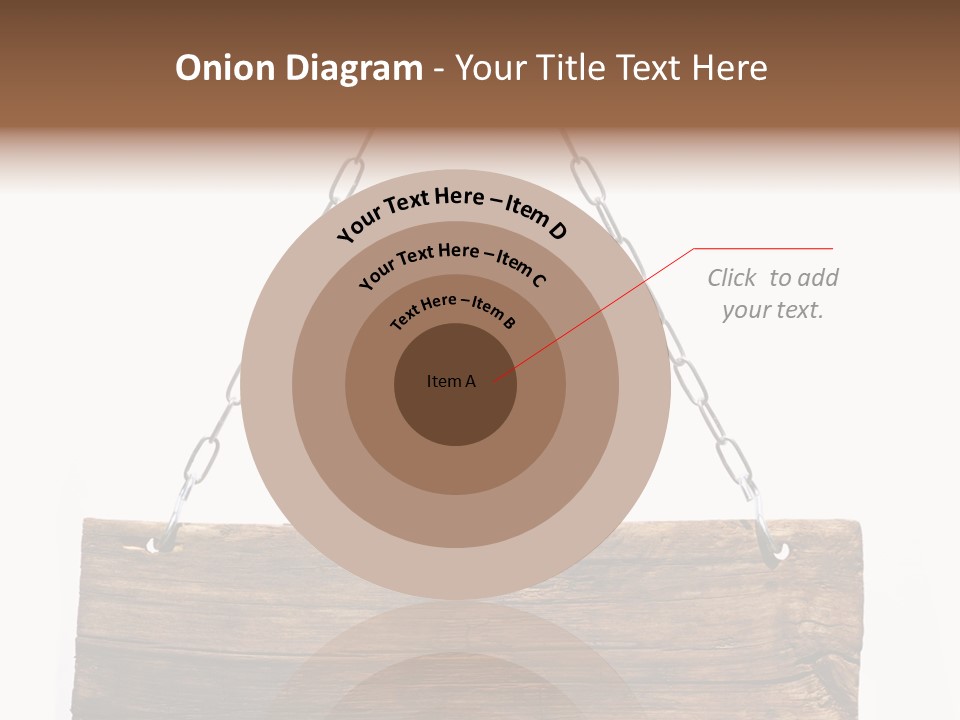 Onion Diagram - Your Title Text Here

Your Text Here – Item D

Your Text Here – Item C

Text Here – Item B

Item A

Click to add your text.